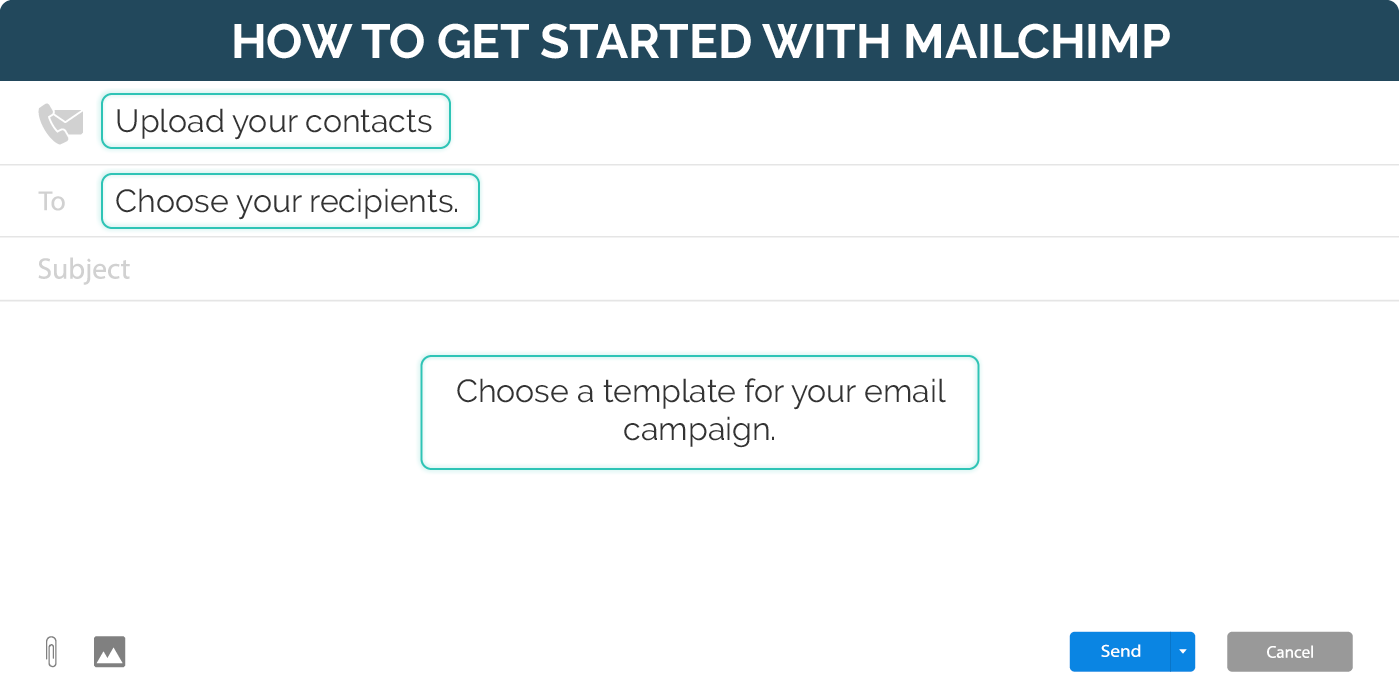 HOW TO GET STARTED WITH MAILCHIMP

Upload your contacts

To Choose your recipients.

Subject

Choose a template for your email campaign.

Send

Cancel